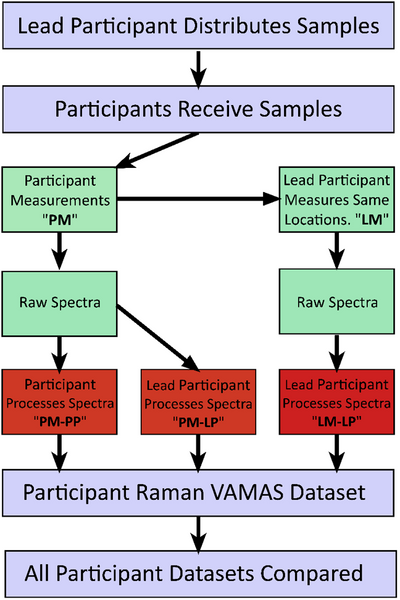 Lead Participant Distributes Samples

Participants Receive Samples

Participant Measurements "PM"

Lead Participant Measures Same Locations. "LM"

Raw Spectra

Raw Spectra

Participant Processes Spectra "PM-PP"

Lead Participant Processes Spectra "PM-LP"

Lead Participant Processes Spectra "LM-LP"

Participant Raman VAMAS Dataset

All Participant Datasets Compared